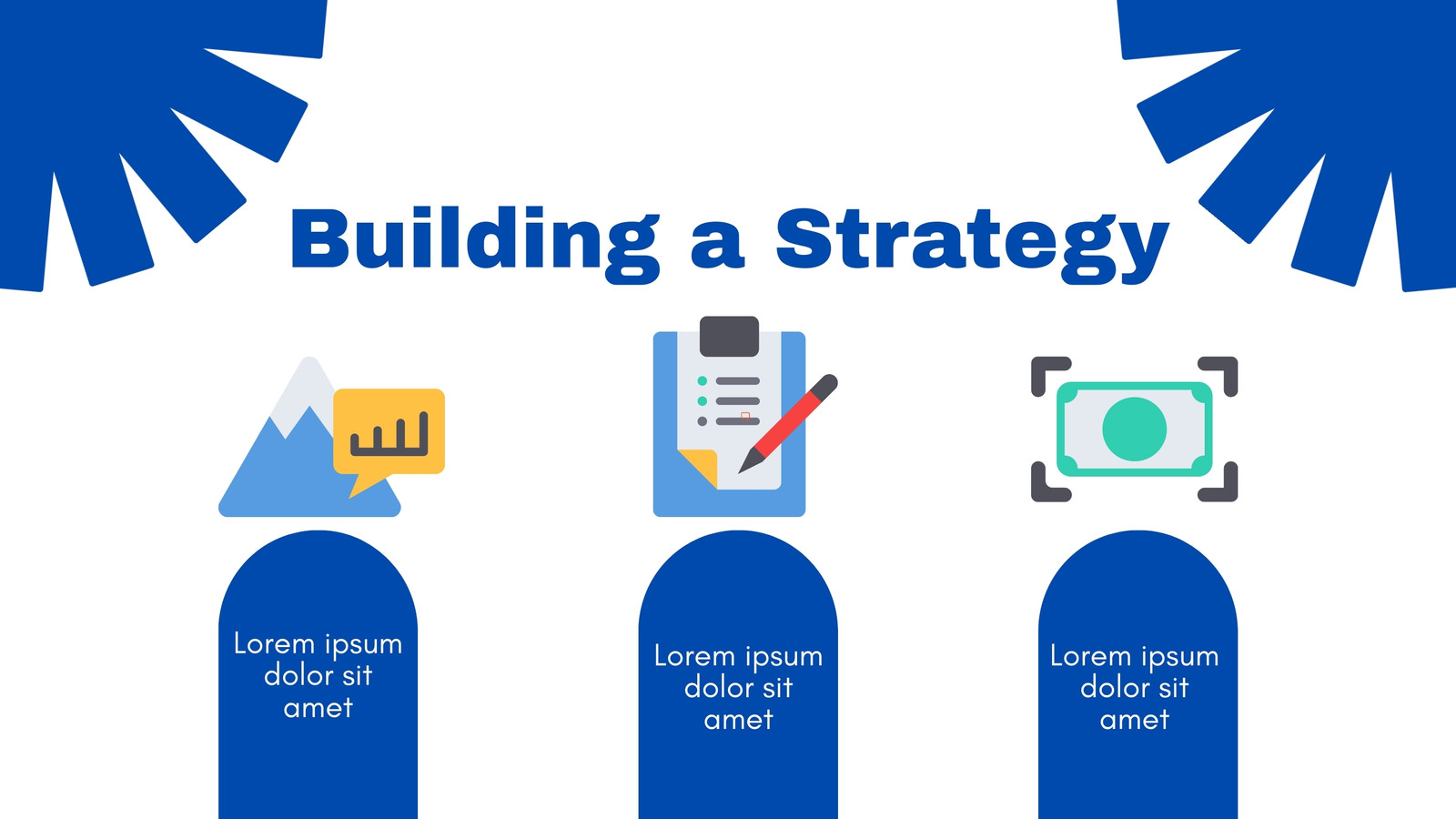 Building a Strategy

Lorem ipsum dolor sit amet

Lorem ipsum dolor sit amet

Lorem ipsum dolor sit amet